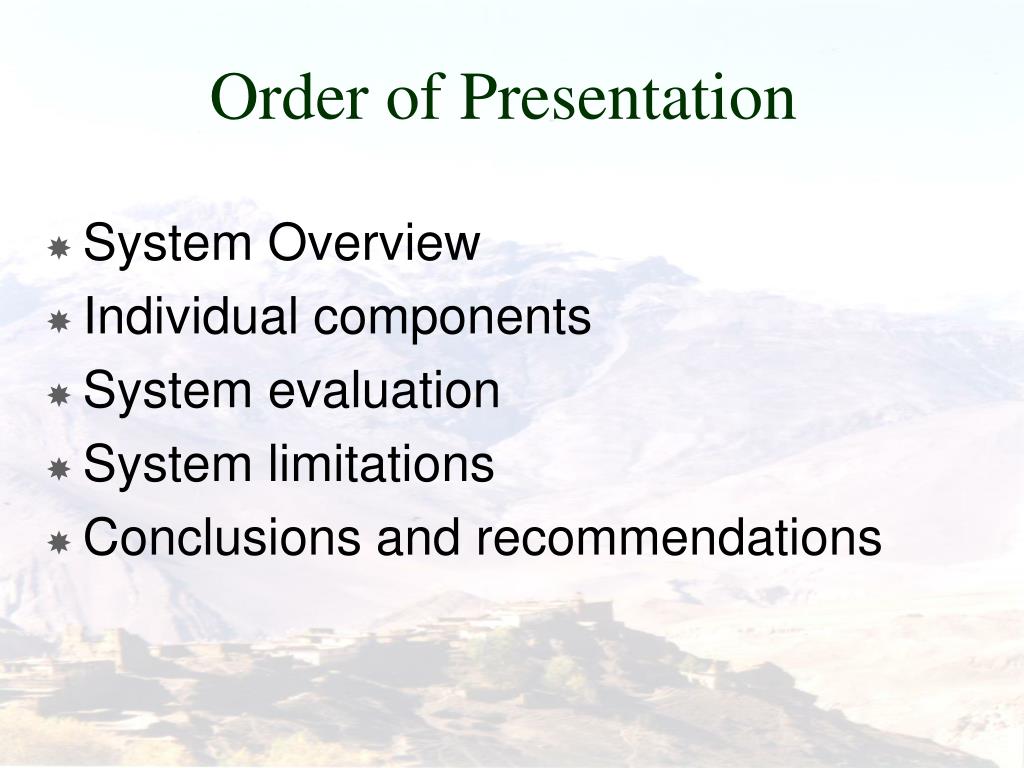 Order of Presentation

- System Overview
- Individual components
- System evaluation
- System limitations
- Conclusions and recommendations